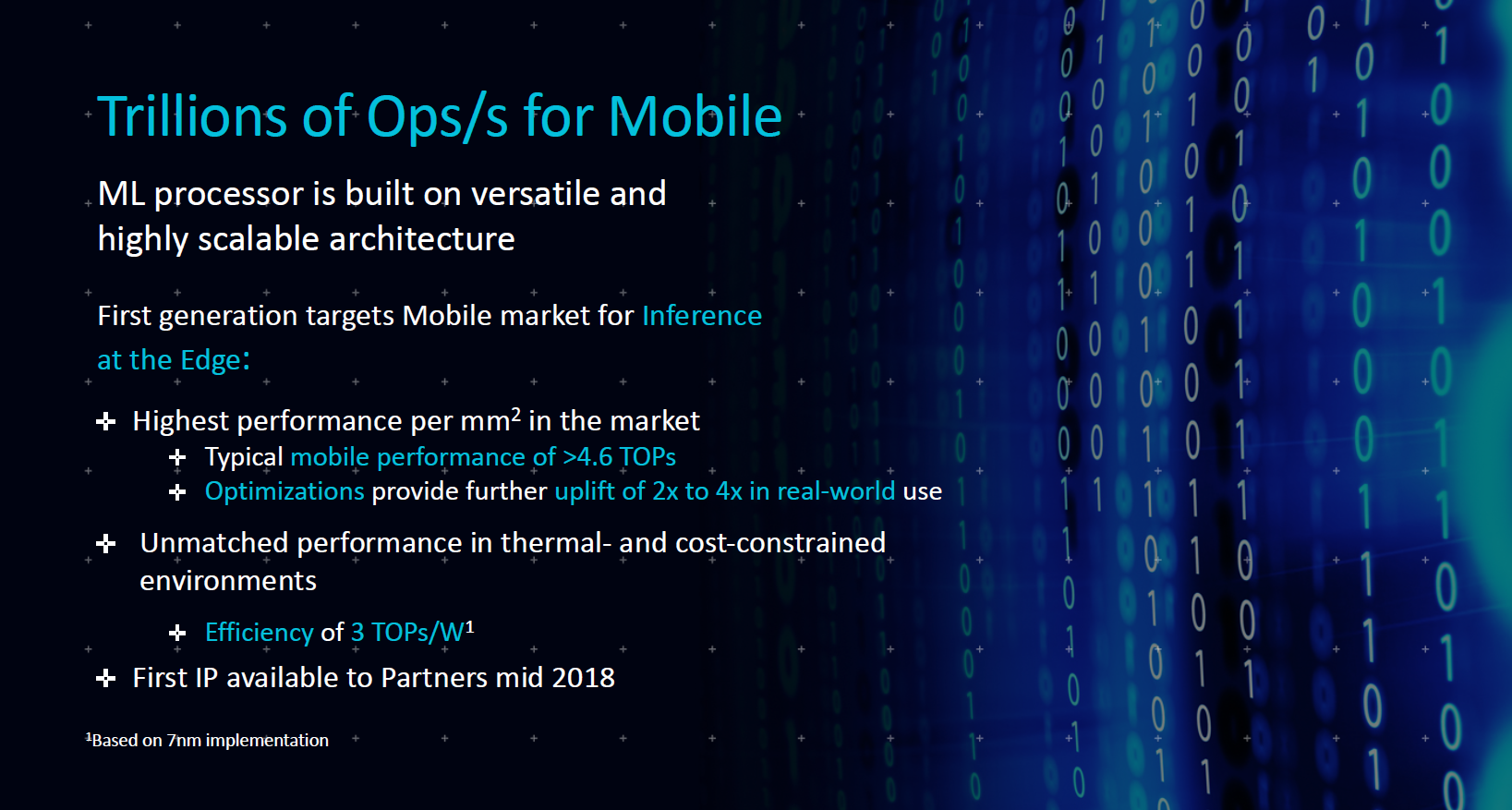 Trillions of Ops/s for Mobile

ML processor is built on versatile and highly scalable architecture

First generation targets Mobile market for Inference at the Edge:

+ Highest performance per mm$^2$ in the market
+ Typical mobile performance of >4.6 TOPs
+ Optimizations provide further uplift of 2x to 4x in real-world use

+ Unmatched performance in thermal- and cost-constrained environments
+ Efficiency of 3 TOPs/W$^1$

+ First IP available to Partners mid 2018

$^1$Based on 7nm implementation